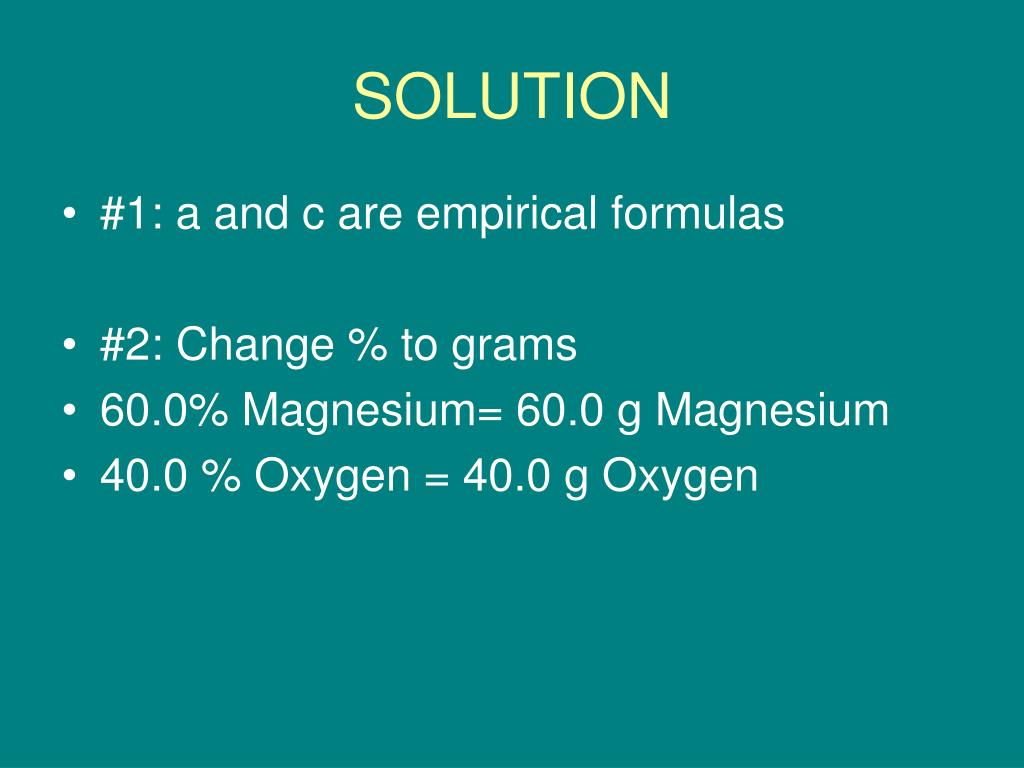 SOLUTION

• #1: a and c are empirical formulas

• #2: Change % to grams
• 60.0% Magnesium= 60.0 g Magnesium
• 40.0 % Oxygen = 40.0 g Oxygen